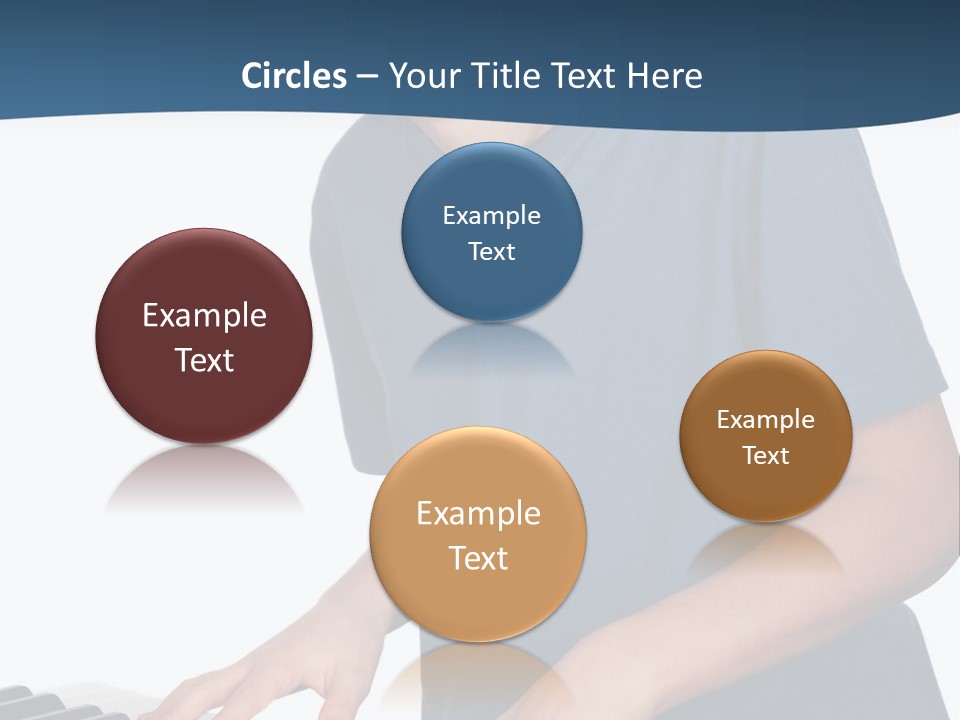 Circles – Your Title Text Here

Example Text

Example Text

Example Text

Example Text